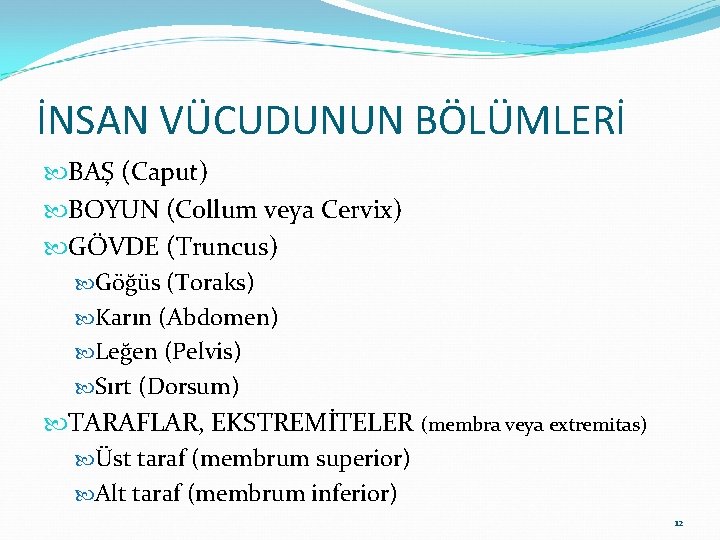 İNSAN VÜCUDUNUN BÖLÜMLERİ

BAŞ (Caput)
BOYUN (Collum veya Cervix)
GÖVDE (Truncus)
Göğüs (Toraks)
Karın (Abdomen)
Leğen (Pelvis)
Sırt (Dorsum)
TARAFLAR, EKSTREMİTELER (membra veya extremitas)
Üst taraf (membrum superior)
Alt taraf (membrum inferior)

12